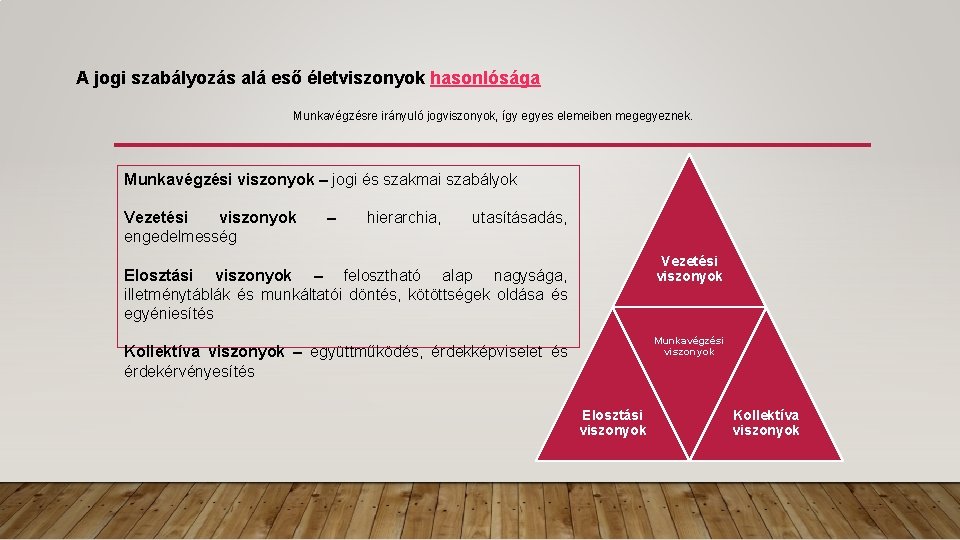 A jogi szabályozás alá eső életviszonyok hasonlósága

Munkavégzésre irányuló jogviszonyok, így egyes elemeiben megegyeznek.

Munkavégzési viszonyok – jogi és szakmai szabályok

Vezetési viszonyok – hierarchia, utasításadás, engedelmesség

Elosztási viszonyok – felosztható alap nagysága, illetménytáblák és munkáltatói döntés, kötöttségek oldása és egyéniesítés

Kollektíva viszonyok – együttműködés, érdekképviselet és érdekérvényesítés

Vezetési viszonyok

Munkavégzési viszonyok

Elosztási viszonyok

Kollektíva viszonyok